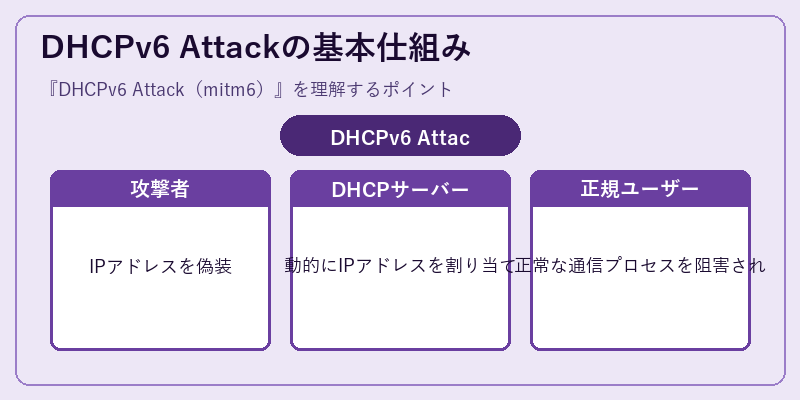 DHCPv6 Attackの基本仕組み

『DHCPv6 Attack（mitm6）』を理解するポイント

DHCPv6 Attac

攻撃者

IPアドレスを偽装

DHCPサーバー

動的にIPアドレスを割り当て

正規ユーザー

正常な通信プロセスを阻害され